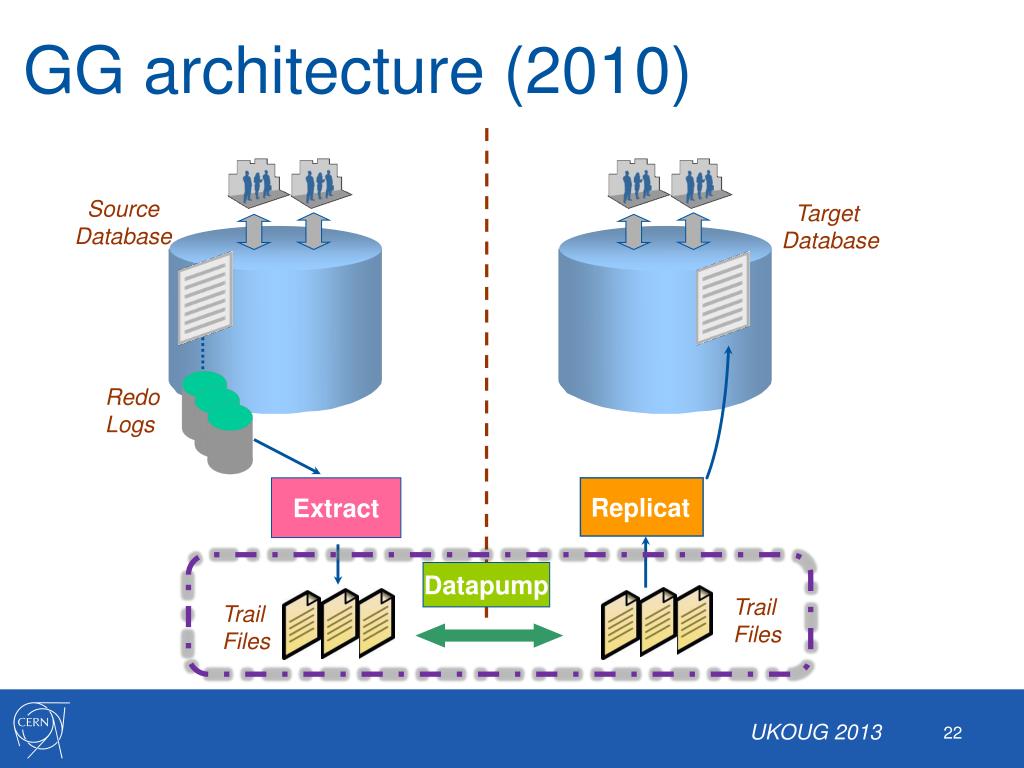 GG architecture (2010)

Source Database

Target Database

Redo Logs

Extract

Replicat

Datapump

Trail Files

Trail Files

CERN

UKOUG 2013

22